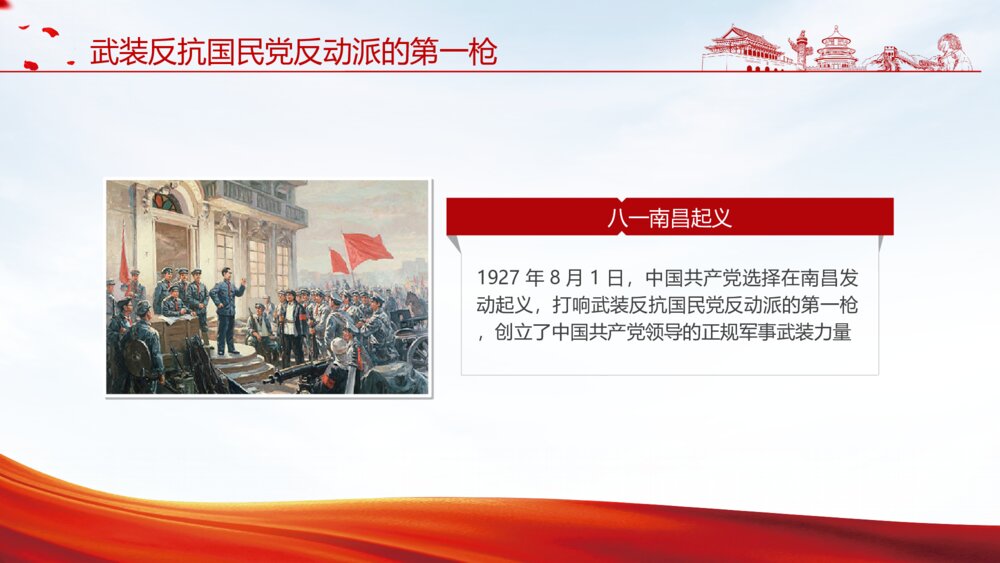 武装反抗国民党反动派的第一枪

八一南昌起义

1927 年 8 月 1 日，中国共产党选择在南昌发动起义，打响武装反抗国民党反动派的第一枪，创立了中国共产党领导的正规军事武装力量